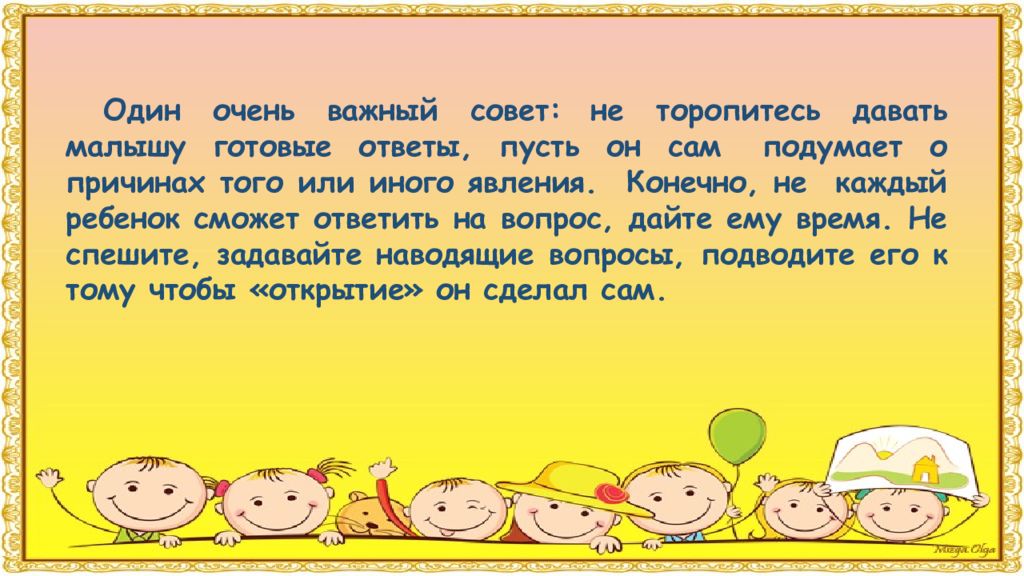 Один очень важный совет: не торопитесь давать малышу готовые ответы, пусть он сам подумает о причинах того или иного явления. Конечно, не каждый ребенок сможет ответить на вопрос, дайте ему время. Не спешите, задавайте наводящие вопросы, подводите его к тому чтобы «открытие» он сделал сам.

Mega Olga